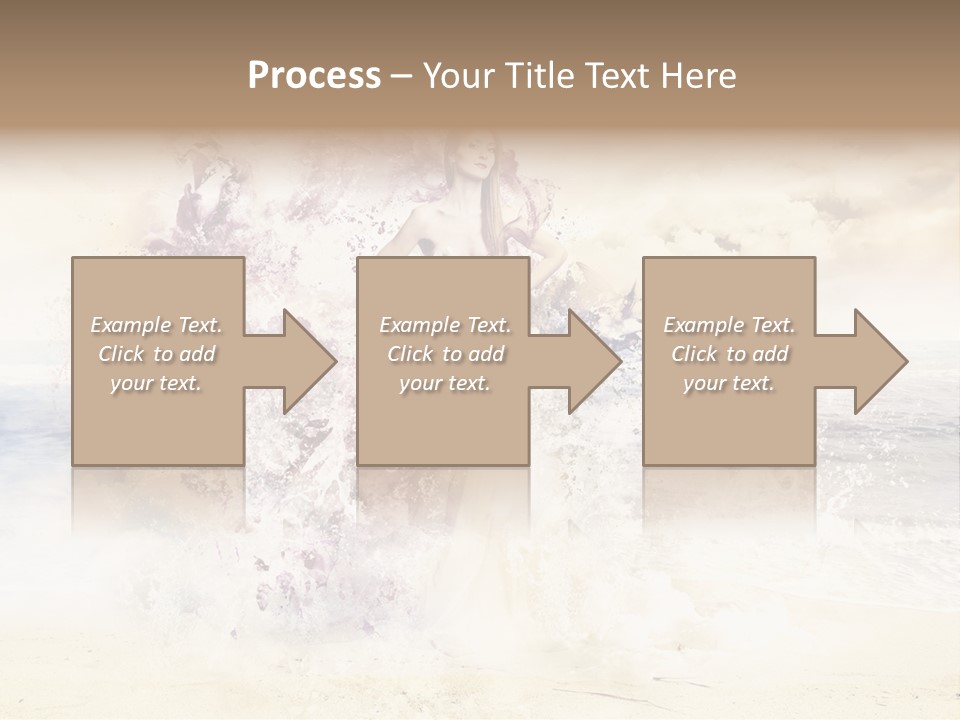 Process – Your Title Text Here

Example Text. Click to add your text.

Example Text. Click to add your text.

Example Text. Click to add your text.